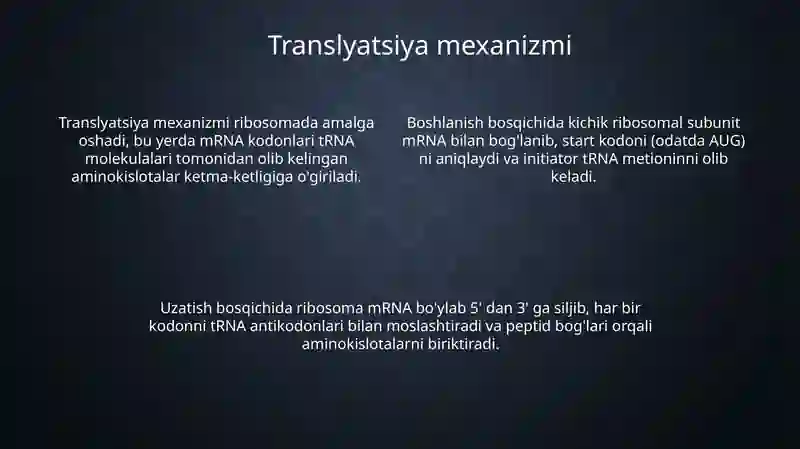 Translyatsiya mexanizmi

Translyatsiya mexanizmi ribosomada amalga oshadi, bu yerda mRNA kodonlari tRNA molekulalari tomonidan olib kelingan aminokislotalar ketma-ketligiga o'giriladi.

Boshlanish bosqichida kichik ribosomal subunit mRNA bilan bog'lanib, start kodoni (odatda AUG) ni aniqlaydi va initiator tRNA metioninni olib keladi.

Uzatish bosqichida ribosoma mRNA bo'ylab 5' dan 3' ga siljib, har bir kodonni tRNA antikodonlari bilan moslashtiradi va peptid bog'lari orqali aminokislotalarni biriktiradi.